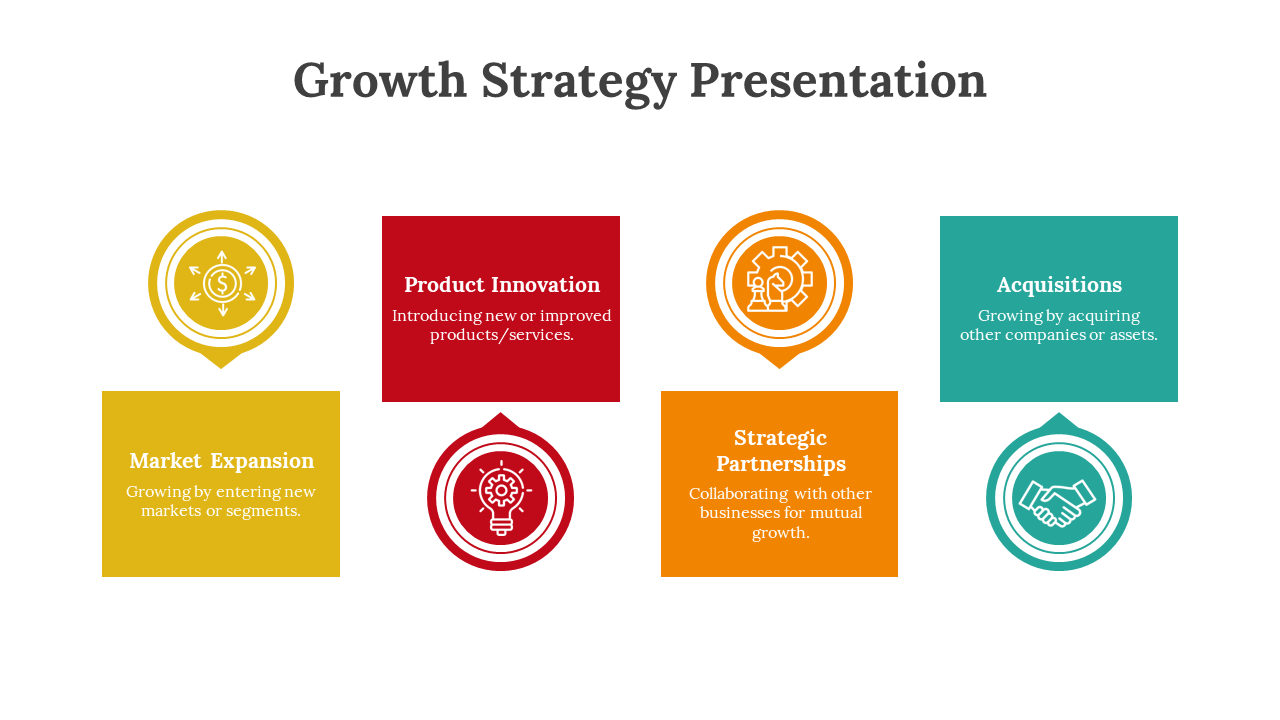 Growth Strategy Presentation

Market Expansion
Growing by entering new markets or segments.

Product Innovation
Introducing new or improved products/services.

Strategic Partnerships
Collaborating with other businesses for mutual growth.

Acquisitions
Growing by acquiring other companies or assets.